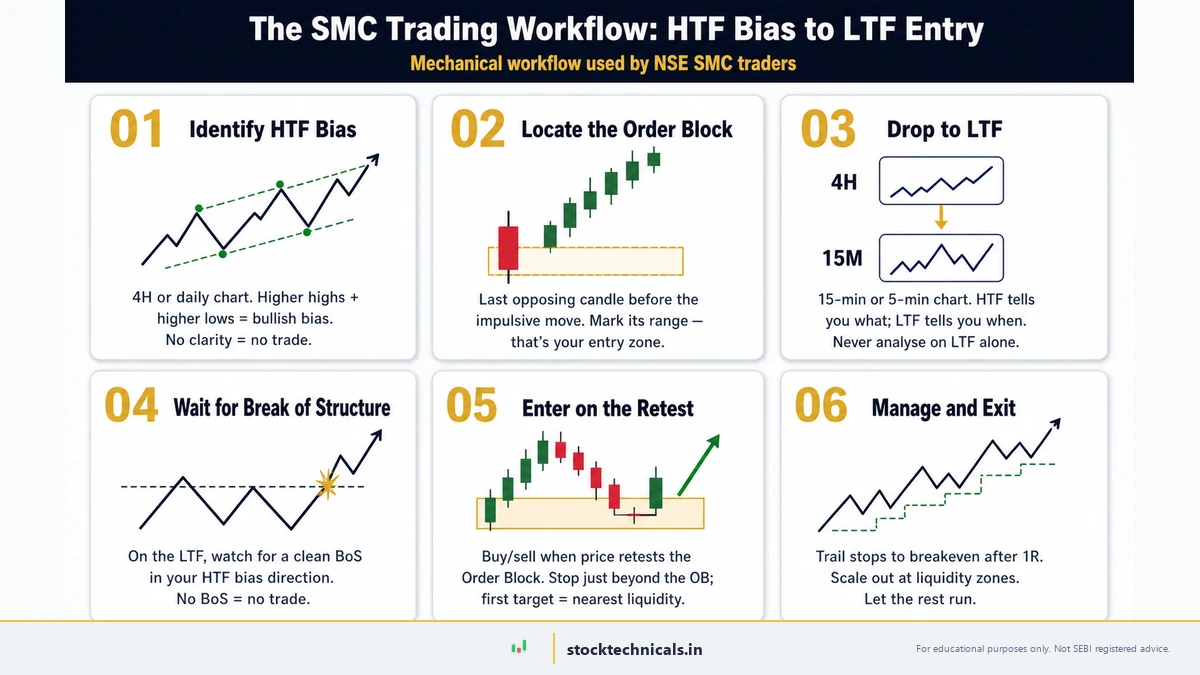 The SMC Trading Workflow: HTF Bias to LTF Entry

Mechanical workflow used by NSE SMC traders

01 Identify HTF Bias

4H or daily chart. Higher highs + higher lows = bullish bias. No clarity = no trade.

02 Locate the Order Block

Last opposing candle before the impulsive move. Mark its range — that's your entry zone.

03 Drop to LTF

4H

15M

15-min or 5-min chart. HTF tells you what; LTF tells you when. Never analyse on LTF alone.

04 Wait for Break of Structure

On the LTF, watch for a clean BoS in your HTF bias direction. No BoS = no trade.

05 Enter on the Retest

Buy/sell when price retests the Order Block. Stop just beyond the OB; first target = nearest liquidity.

06 Manage and Exit

Trail stops to breakeven after 1R. Scale out at liquidity zones. Let the rest run.

stocktechnicals.in

For educational purposes only. Not SEBI registered advice.